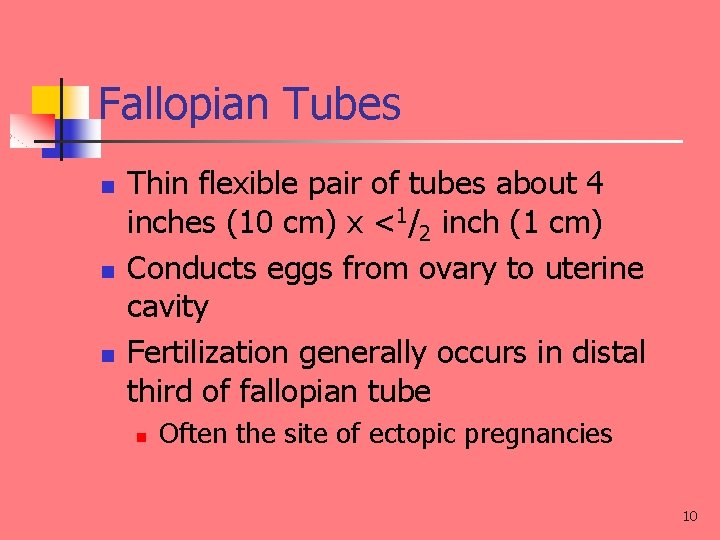 Fallopian Tubes

- Thin flexible pair of tubes about 4 inches (10 cm) x <$^1/_2$ inch (1 cm)
- Conducts eggs from ovary to uterine cavity
- Fertilization generally occurs in distal third of fallopian tube
  - Often the site of ectopic pregnancies

10